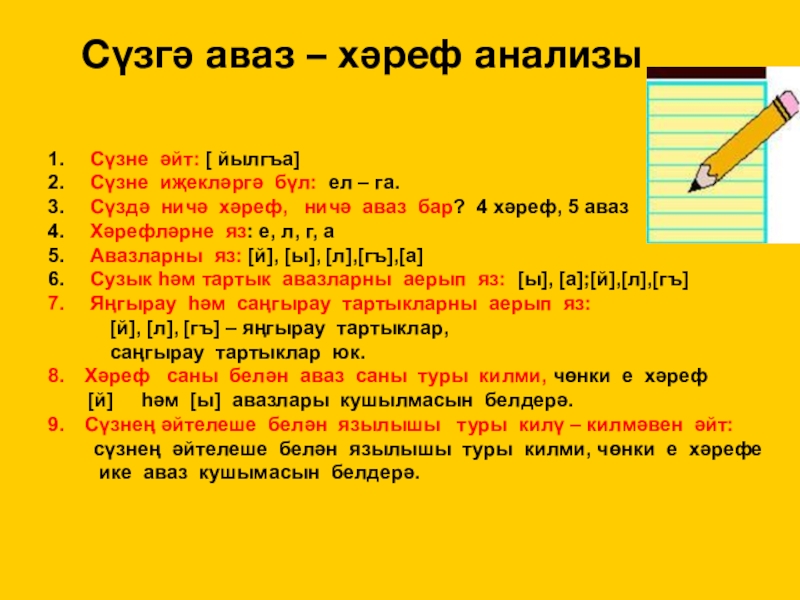 Сүзгә аваз – хәреф анализы

1. Сүзне әйт: [ йылгъа]
2. Сүзне иҗекләргә бүл: ел – га.
3. Сүздә ничә хәреф, ничә аваз бар? 4 хәреф, 5 аваз
4. Хәрефләрне яз: е, л, г, а
5. Авазларны яз: [й], [ы], [л],[гъ],[а]
6. Сузык һәм тартык авазларны аерып яз: [ы], [а];[й],[л],[гъ]
7. Яңгырау һәм саңгырау тартыкларны аерып яз:
[й], [л], [гъ] – яңгырау тартыклар,
саңгырау тартыклар юк.
8. Хәреф саны белән аваз саны туры килми, чөнки е хәреф [й] һәм [ы] авазлары кушылмасын белдерә.
9. Сүзнең әйтелеше белән язылышы туры килү – килмәвен әйт:
сүзнең әйтелеше белән язылышы туры килми, чөнки е хәрефе ике аваз кушымасын белдерә.